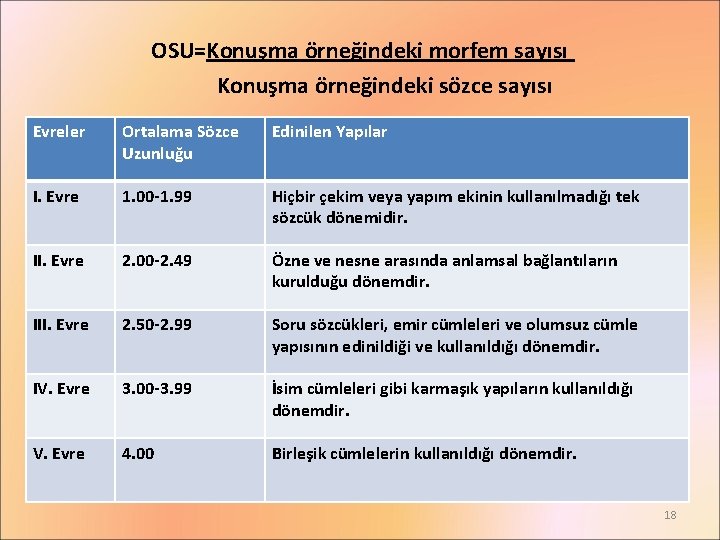 OSU=Konuşma örneğindeki morfem sayısı
Konuşma örneğindeki sözce sayısı

| Evreler | Ortalama Sözce Uzunluğu | Edinilen Yapılar |
|---|---|---|
| I. Evre | 1.00-1.99 | Hiçbir çekim veya yapım ekinin kullanılmadığı tek sözcük dönemidir. |
| II. Evre | 2.00-2.49 | Özne ve nesne arasında anlamsal bağlantıların kurulduğu dönemdir. |
| III. Evre | 2.50-2.99 | Soru sözcükleri, emir cümleleri ve olumsuz cümle yapısının edinildiği ve kullanıldığı dönemdir. |
| IV. Evre | 3.00-3.99 | İsim cümleleri gibi karmaşık yapıların kullanıldığı dönemdir. |
| V. Evre | 4.00 | Birleşik cümlelerin kullanıldığı dönemdir. |

18